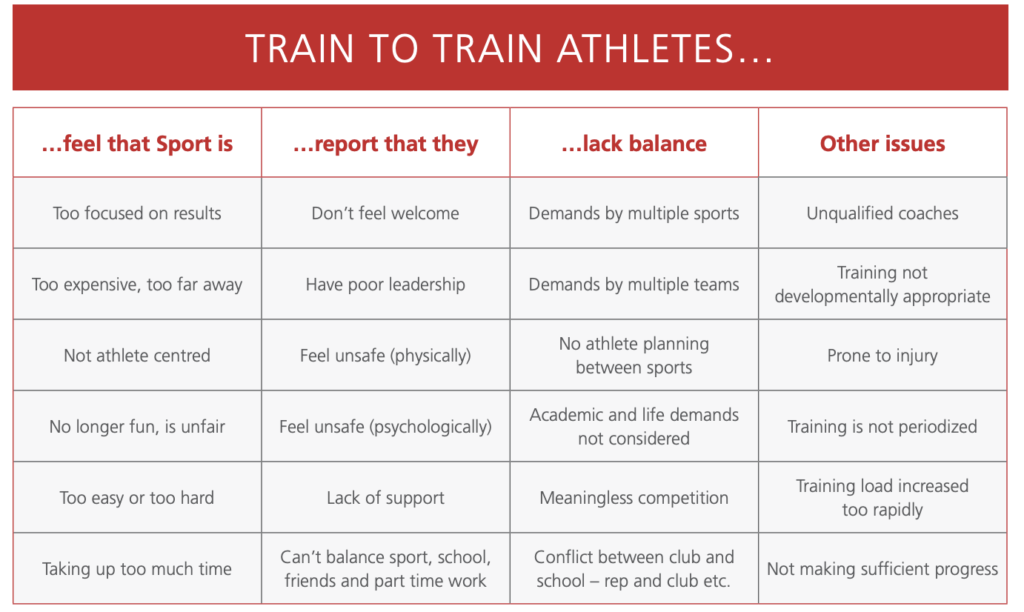 TRAIN TO TRAIN ATHLETES…

| …feel that Sport is | …report that they | …lack balance | Other issues |
|---|---|---|---|
| Too focused on results | Don't feel welcome | Demands by multiple sports | Unqualified coaches |
| Too expensive, too far away | Have poor leadership | Demands by multiple teams | Training not developmentally appropriate |
| Not athlete centred | Feel unsafe (physically) | No athlete planning between sports | Prone to injury |
| No longer fun, is unfair | Feel unsafe (psychologically) | Academic and life demands not considered | Training is not periodized |
| Too easy or too hard | Lack of support | Meaningless competition | Training load increased too rapidly |
| Taking up too much time | Can't balance sport, school, friends and part time work | Conflict between club and school – rep and club etc. | Not making sufficient progress |